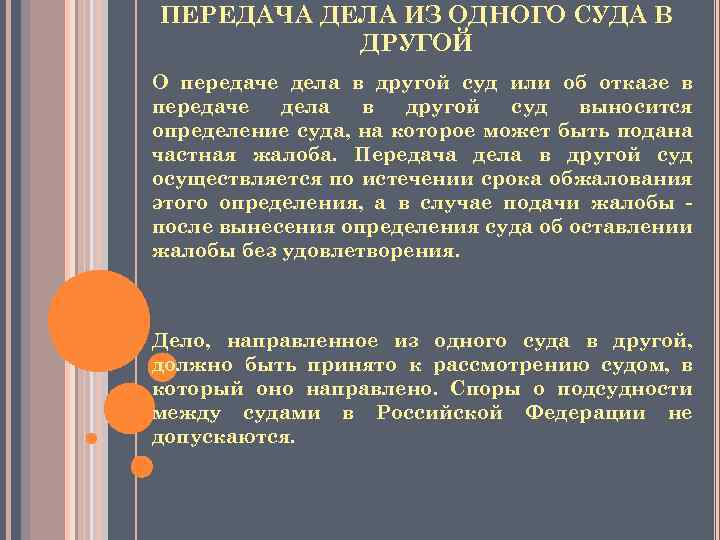 ПЕРЕДАЧА ДЕЛА ИЗ ОДНОГО СУДА В ДРУГОЙ

О передаче дела в другой суд или об отказе в передаче дела в другой суд выносится определение суда, на которое может быть подана частная жалоба. Передача дела в другой суд осуществляется по истечении срока обжалования этого определения, а в случае подачи жалобы - после вынесения определения суда об оставлении жалобы без удовлетворения.

Дело, направленное из одного суда в другой, должно быть принято к рассмотрению судом, в который оно направлено. Споры о подсудности между судами в Российской Федерации не допускаются.